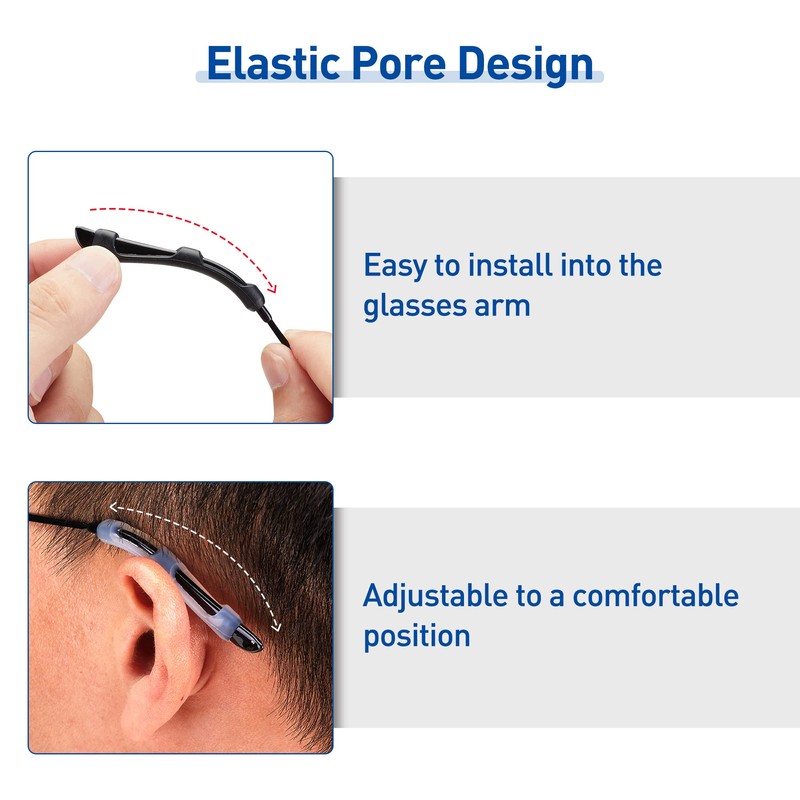 Elastic Pore Design

Easy to install into the glasses arm

Adjustable to a comfortable position